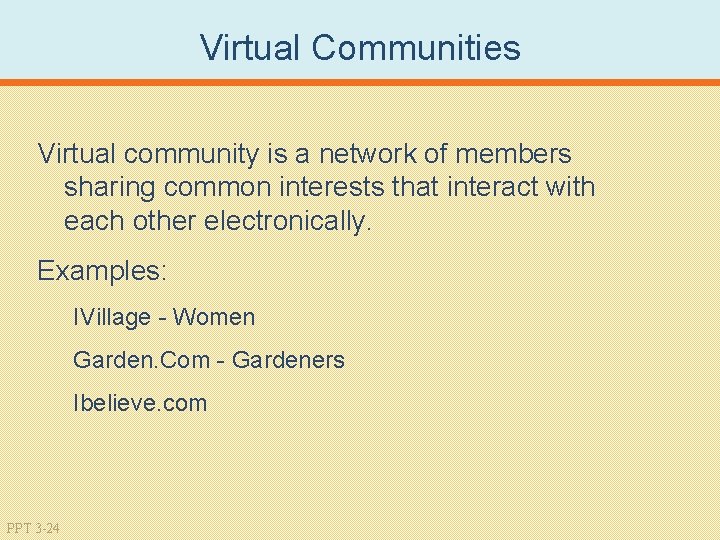 Virtual Communities

Virtual community is a network of members sharing common interests that interact with each other electronically.

Examples:

IVillage - Women

Garden.Com - Gardeners

Ibelieve.com

PPT 3-24